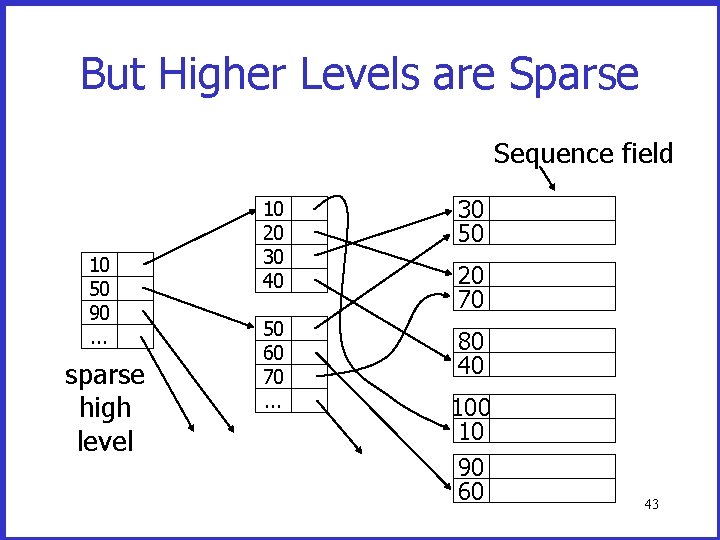 But Higher Levels are Sparse

Sequence field

10
50
90
...

sparse high level

10
20
30
40

50
60
70
...

30
50

20
70

80
40

100
10

90
60

43